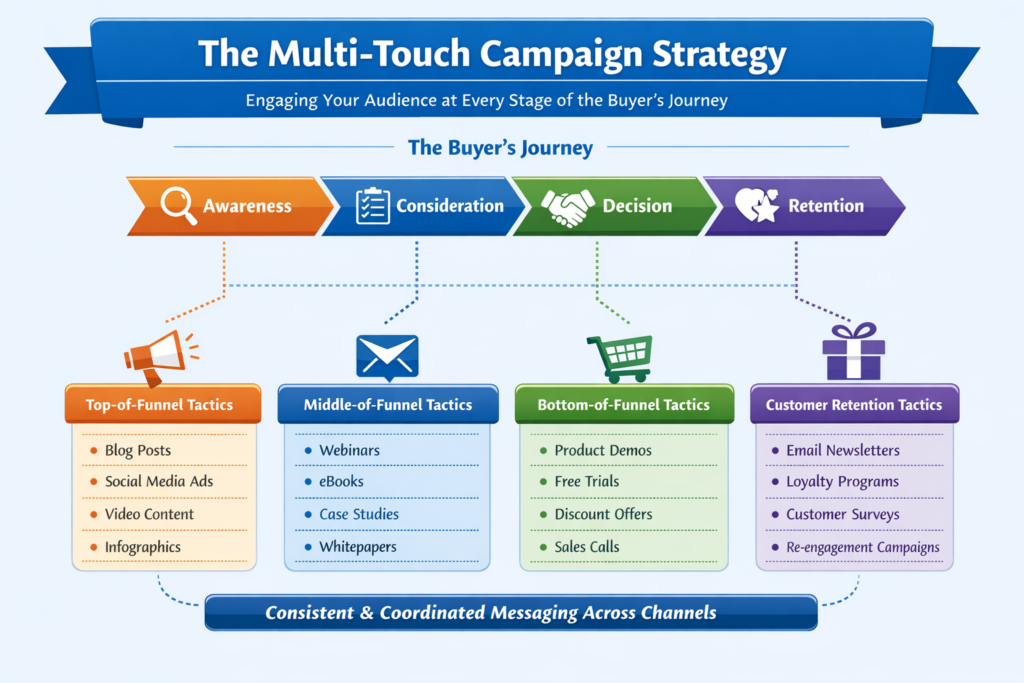 The Multi-Touch Campaign Strategy

Engaging Your Audience at Every Stage of the Buyer's Journey

The Buyer's Journey

Awareness

Consideration

Decision

Retention

Top-of-Funnel Tactics

- Blog Posts
- Social Media Ads
- Video Content
- Infographics

Middle-of-Funnel Tactics

- Webinars
- eBooks
- Case Studies
- Whitepapers

Bottom-of-Funnel Tactics

- Product Demos
- Free Trials
- Discount Offers
- Sales Calls

Customer Retention Tactics

- Email Newsletters
- Loyalty Programs
- Customer Surveys
- Re-engagement Campaigns

Consistent & Coordinated Messaging Across Channels